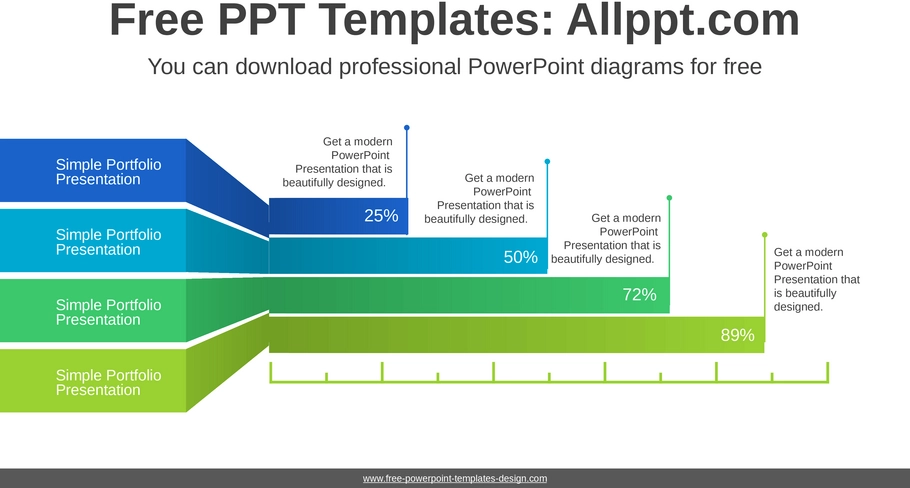 Free PPT Templates: Allppt.com

You can download professional PowerPoint diagrams for free

Simple Portfolio Presentation

Simple Portfolio Presentation

Simple Portfolio Presentation

Simple Portfolio Presentation

Get a modern PowerPoint Presentation that is beautifully designed.

25%

Get a modern PowerPoint Presentation that is beautifully designed.

50%

Get a modern PowerPoint Presentation that is beautifully designed.

72%

Get a modern PowerPoint Presentation that is beautifully designed.

89%

www.free-powerpoint-templates-design.com